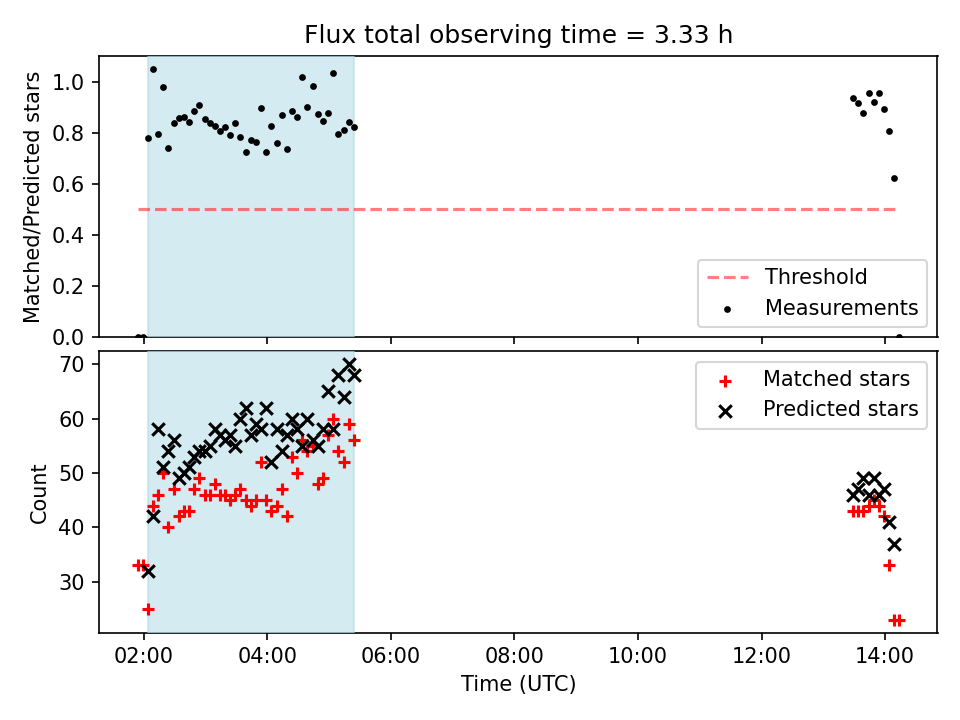 Flux total observing time = 3.33 h

Matched/Predicted stars

1.0
0.8
0.6
0.4
0.2
0.0

Threshold
Measurements

Count

70
60
50
40
30

Matched stars
Predicted stars

02:00
04:00
06:00
08:00
10:00
12:00
14:00

Time (UTC)